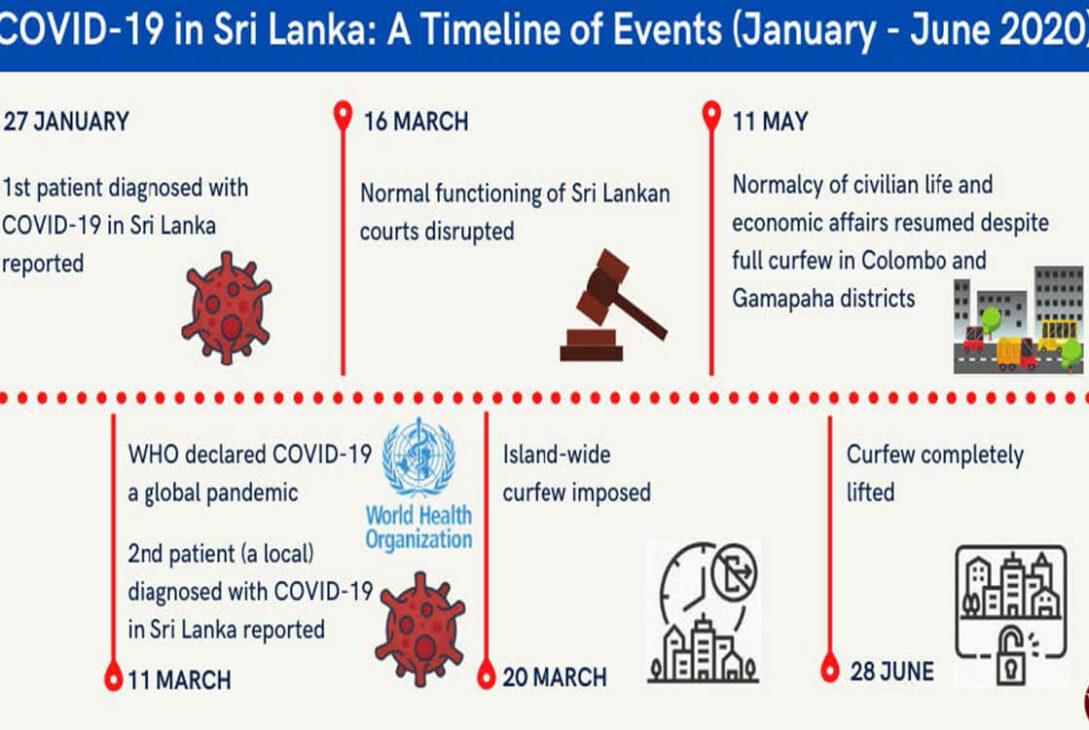 COVID-19 in Sri Lanka: A Timeline of Events (January - June 2020)

27 JANUARY

1st patient diagnosed with COVID-19 in Sri Lanka reported

16 MARCH

Normal functioning of Sri Lankan courts disrupted

11 MAY

Normalcy of civilian life and economic affairs resumed despite full curfew in Colombo and Gamapaha districts

WHO declared COVID-19 a global pandemic

World Health Organization

2nd patient (a local) diagnosed with COVID-19 in Sri Lanka reported

11 MARCH

Island-wide curfew imposed

20 MARCH

Curfew completely lifted

28 JUNE